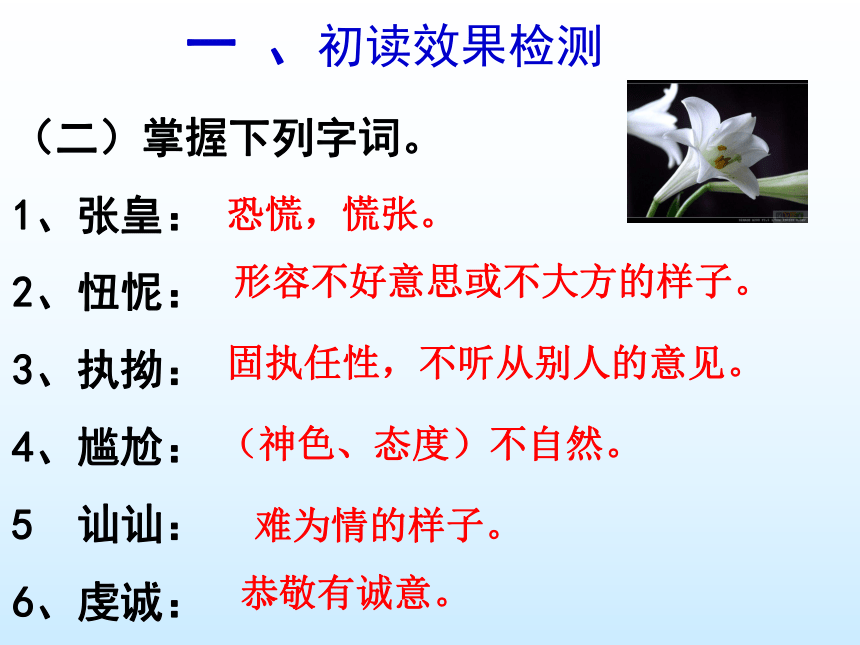 一 、初读效果检测

（二）掌握下列字词。

1、张皇： 恐慌，慌张。

2、忸怩： 形容不好意思或不大方的样子。

3、执拗： 固执任性，不听从别人的意见。

4、尴尬： （神色、态度）不自然。

5 讪讪： 难为情的样子。

6、虔诚： 恭敬有诚意。